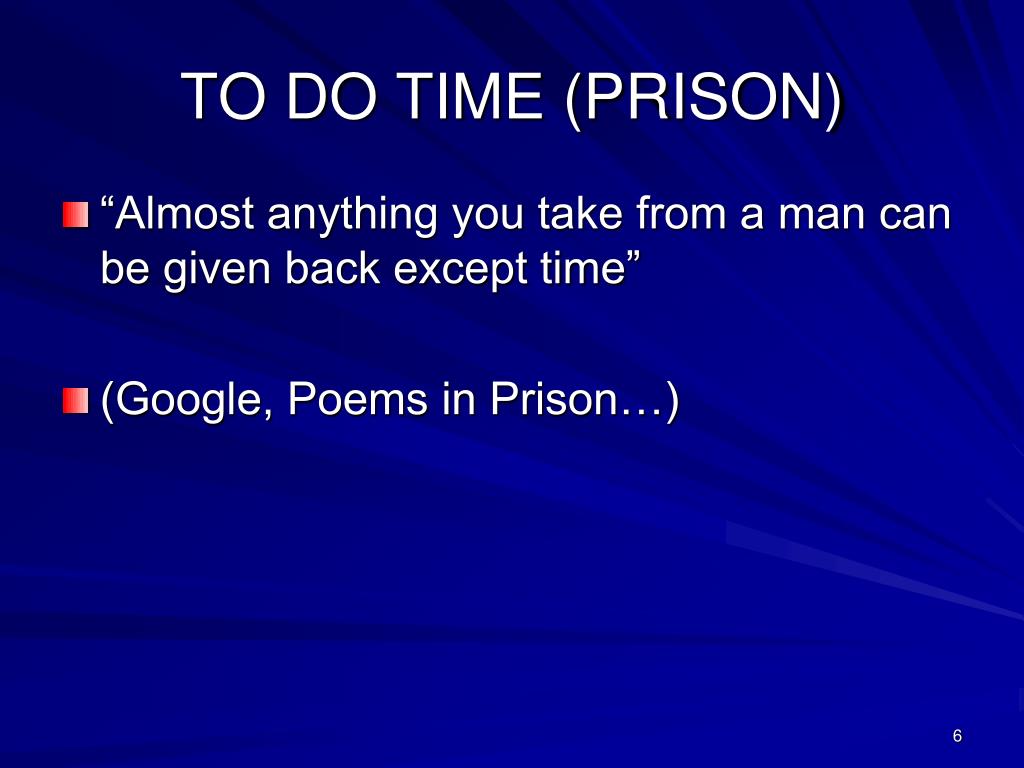 TO DO TIME (PRISON)

“Almost anything you take from a man can be given back except time”

(Google, Poems in Prison…)

6